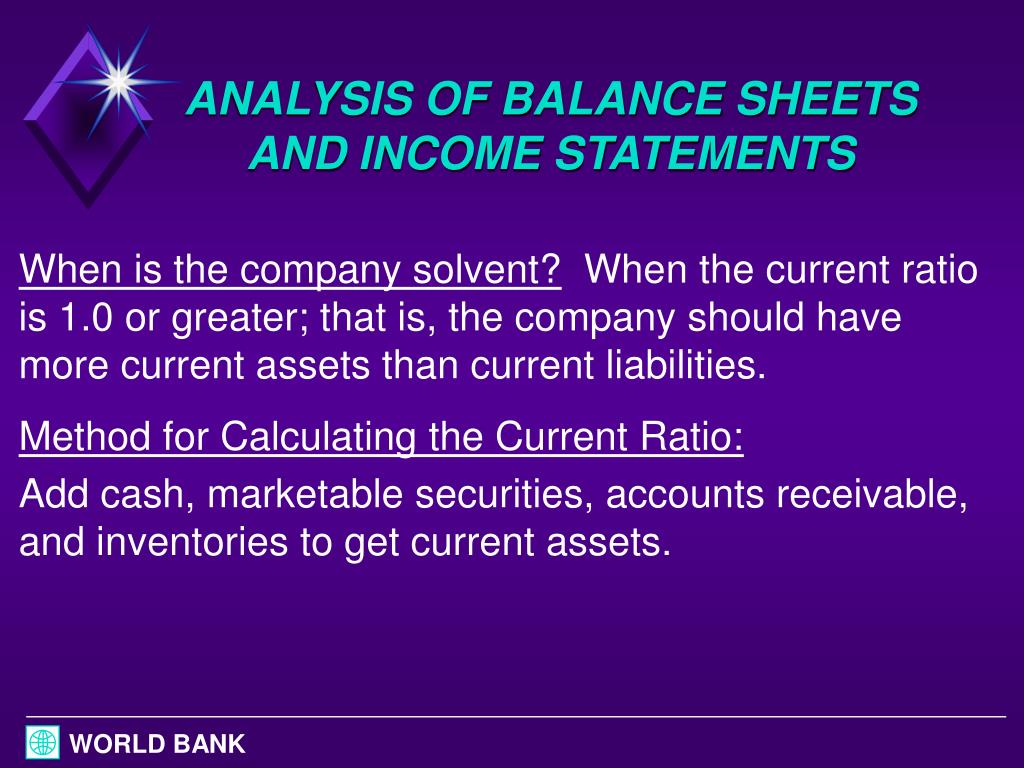 ANALYSIS OF BALANCE SHEETS AND INCOME STATEMENTS

When is the company solvent? When the current ratio is 1.0 or greater; that is, the company should have more current assets than current liabilities.

Method for Calculating the Current Ratio:

Add cash, marketable securities, accounts receivable, and inventories to get current assets.

WORLD BANK